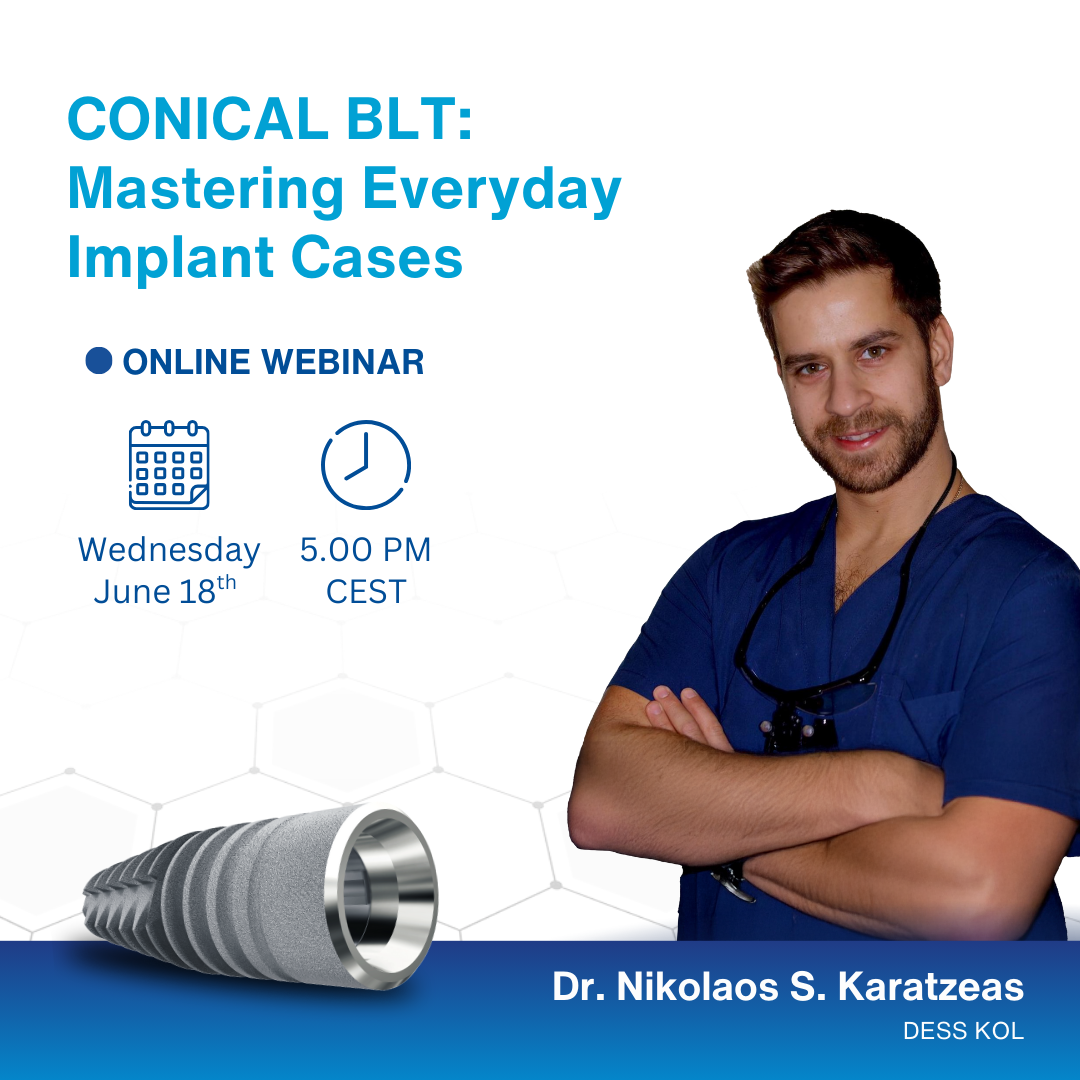 CONICAL BLT: Mastering Everyday Implant Cases

ONLINE WEBINAR

Wednesday June 18$^{th}$

5.00 PM CEST

Dr. Nikolaos S. Karatzeas

DESS KOL